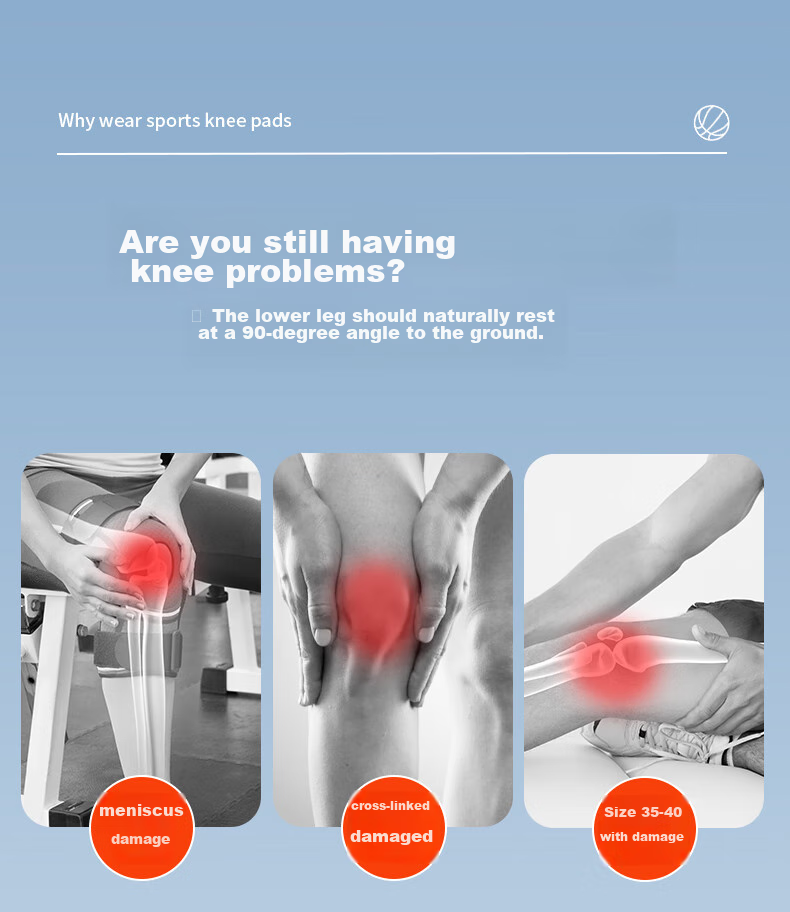 Why wear sports knee pads

Are you still having knee problems?

The lower leg should naturally rest at a 90-degree angle to the ground.

meniscus damage

cross-linked damaged

Size 35-40 with damage